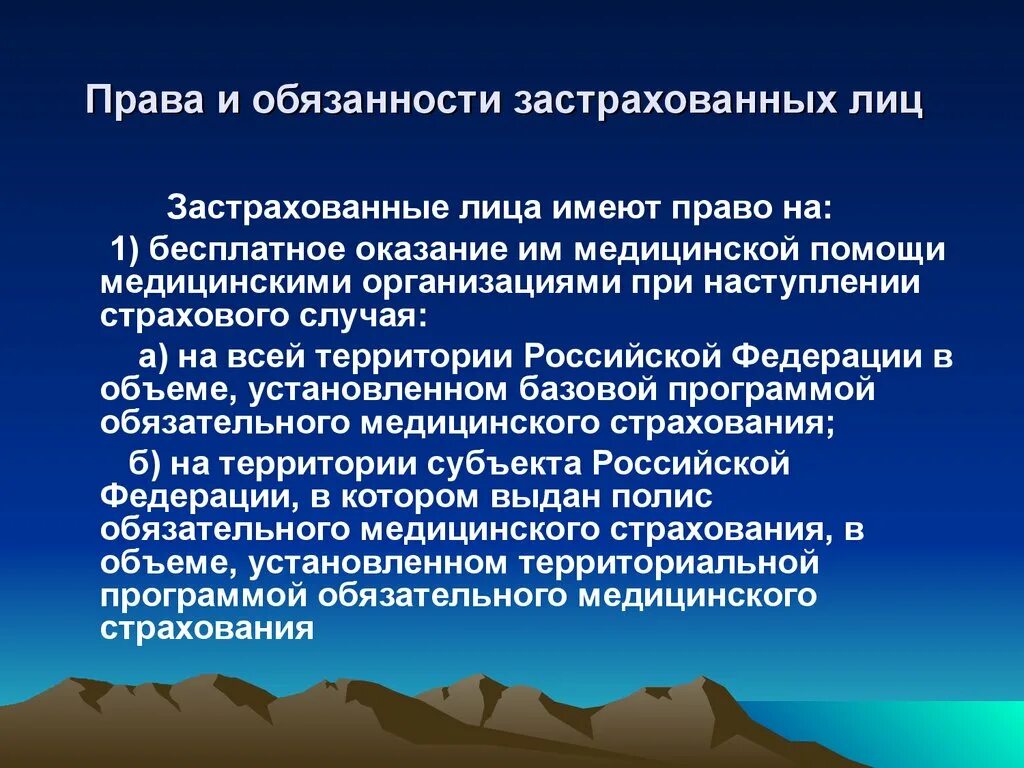 Права и обязанности застрахованных лиц

Застрахованные лица имеют право на:

1) бесплатное оказание им медицинской помощи медицинскими организациями при наступлении страхового случая:

а) на всей территории Российской Федерации в объеме, установленном базовой программой обязательного медицинского страхования;

б) на территории субъекта Российской Федерации, в котором выдан полис обязательного медицинского страхования, в объеме, установленном территориальной программой обязательного медицинского страхования